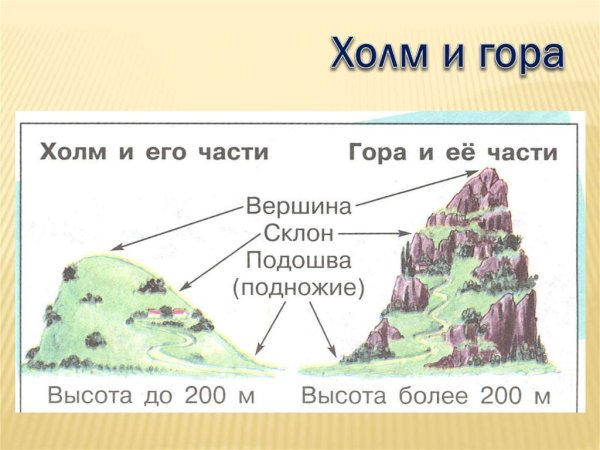 Холм и гора

Холм и его части

Гора и её части

Вершина
Склон
Подошва
(подножие)

Высота до 200 м

Высота более 200 м